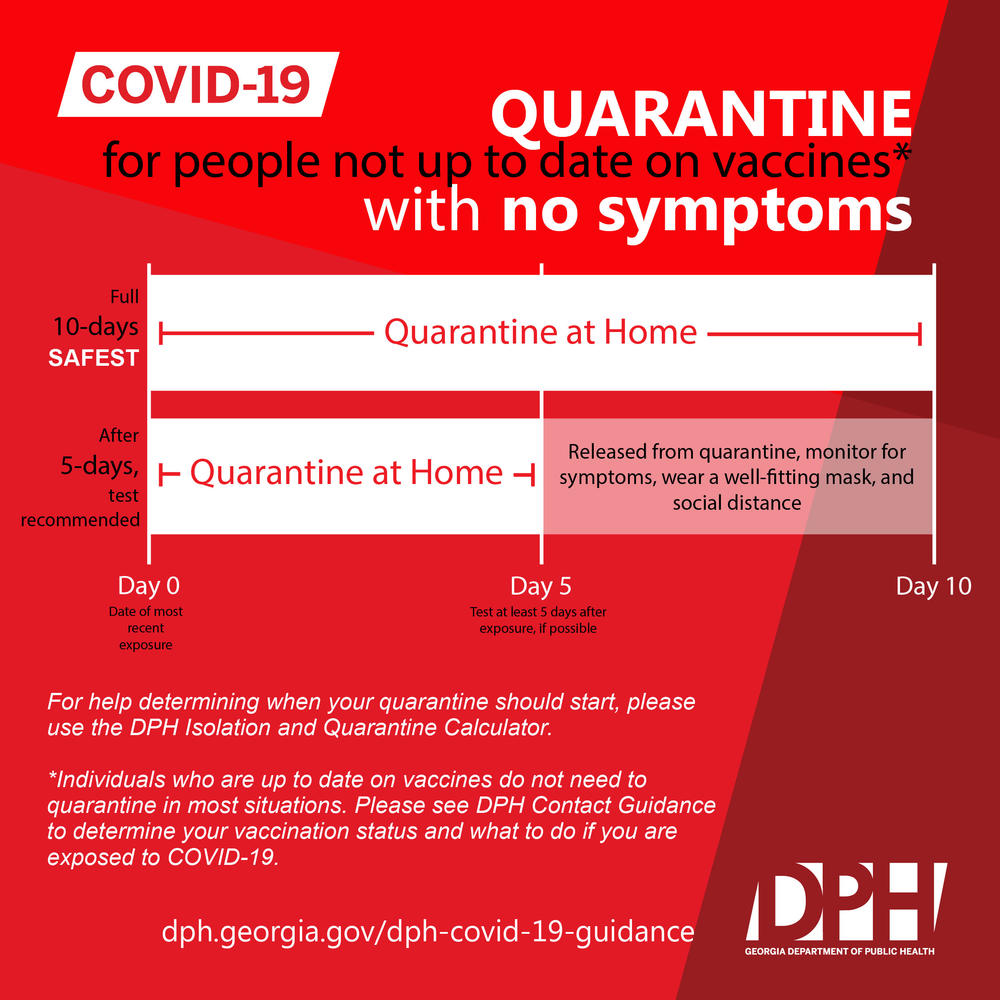 COVID-19

QUARANTINE
for people not up to date on vaccines*
with no symptoms

Full
10-days
SAFEST

Quarantine at Home

After
5-days,
test
recommended

Quarantine at Home

Released from quarantine, monitor for symptoms, wear a well-fitting mask, and social distance

Day 0
Date of most recent exposure

Day 5
Test at least 5 days after exposure, if possible

Day 10

For help determining when your quarantine should start, please use the DPH Isolation and Quarantine Calculator.

*Individuals who are up to date on vaccines do not need to quarantine in most situations. Please see DPH Contact Guidance to determine your vaccination status and what to do if you are exposed to COVID-19.

dph.georgia.gov/dph-covid-19-guidance

DPH
GEORGIA DEPARTMENT OF PUBLIC HEALTH